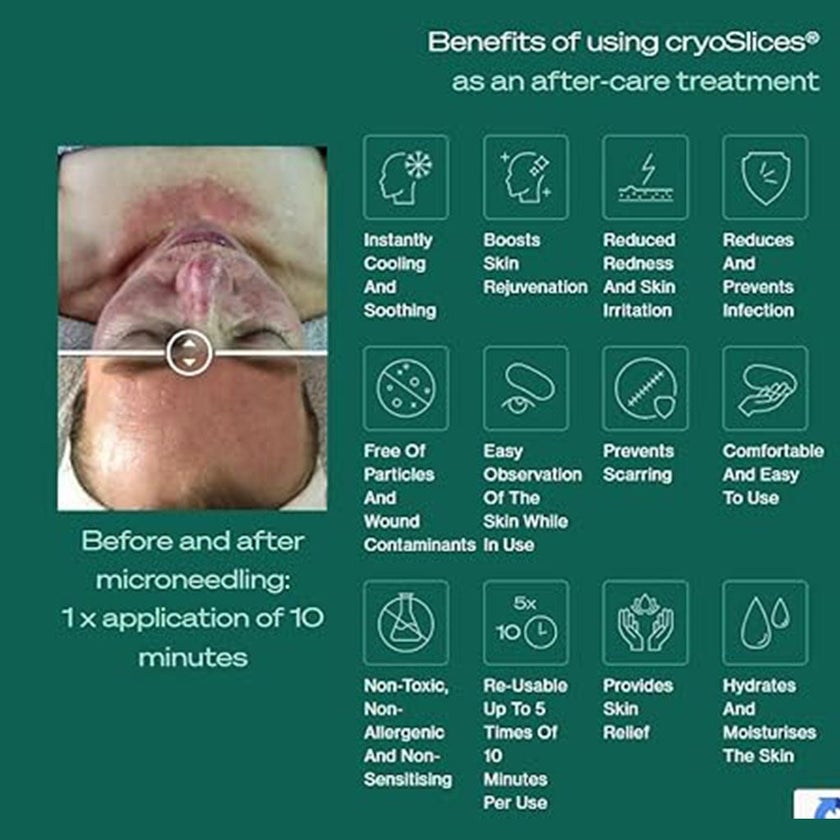 Benefits of using cryoSlices®
as an after-care treatment

Before and after microneedling: 1 x application of 10 minutes

Instantly Cooling And Soothing

Boosts Skin Rejuvenation

Reduced Redness And Skin Irritation

Reduces And Prevents Infection

Free Of Particles And Wound Contaminants

Easy Observation Of The Skin While In Use

Prevents Scarring

Comfortable And Easy To Use

Non-Toxic, Non-Allergenic And Non-Sensitising

5x
10

Re-Usable Up To 5 Times Of 10 Minutes Per Use

Provides Skin Relief

Hydrates And Moisturises The Skin